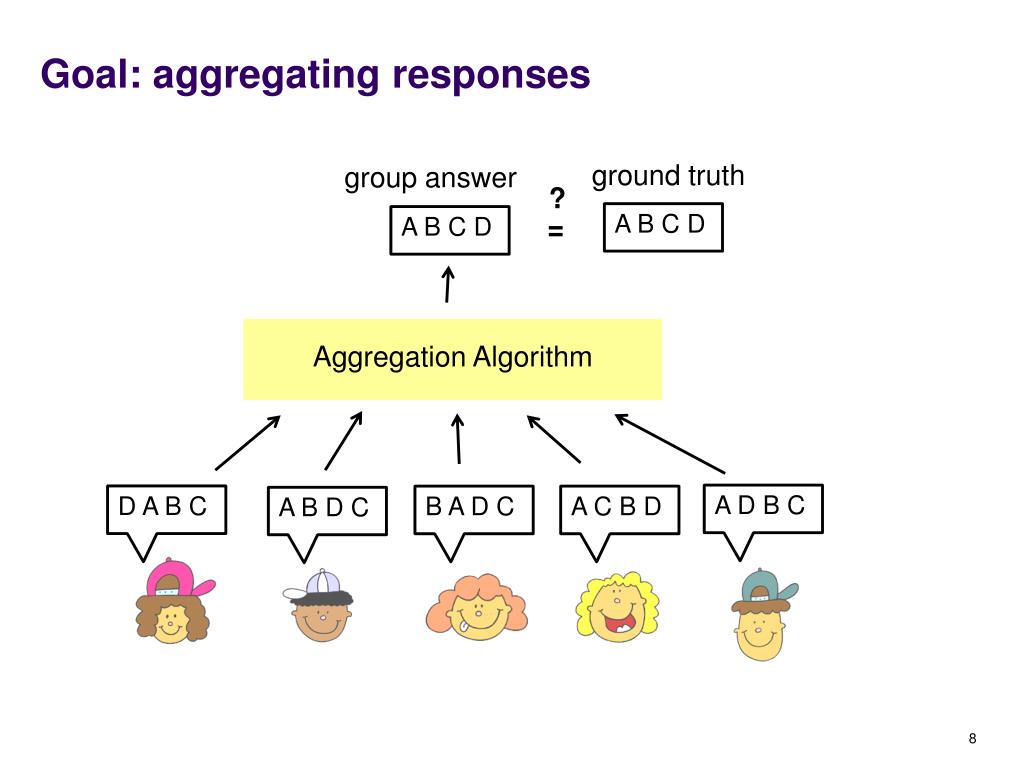 Goal: aggregating responses

group answer

A B C D

?
=

ground truth

A B C D

Aggregation Algorithm

D A B C

A B D C

B A D C

A C B D

A D B C

8